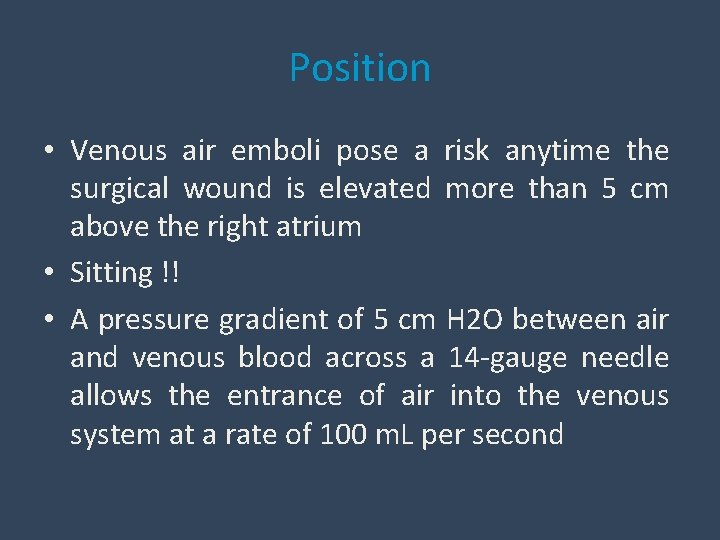 Position

• Venous air emboli pose a risk anytime the surgical wound is elevated more than 5 cm above the right atrium

• Sitting !!

• A pressure gradient of 5 cm H2O between air and venous blood across a 14-gauge needle allows the entrance of air into the venous system at a rate of 100 mL per second